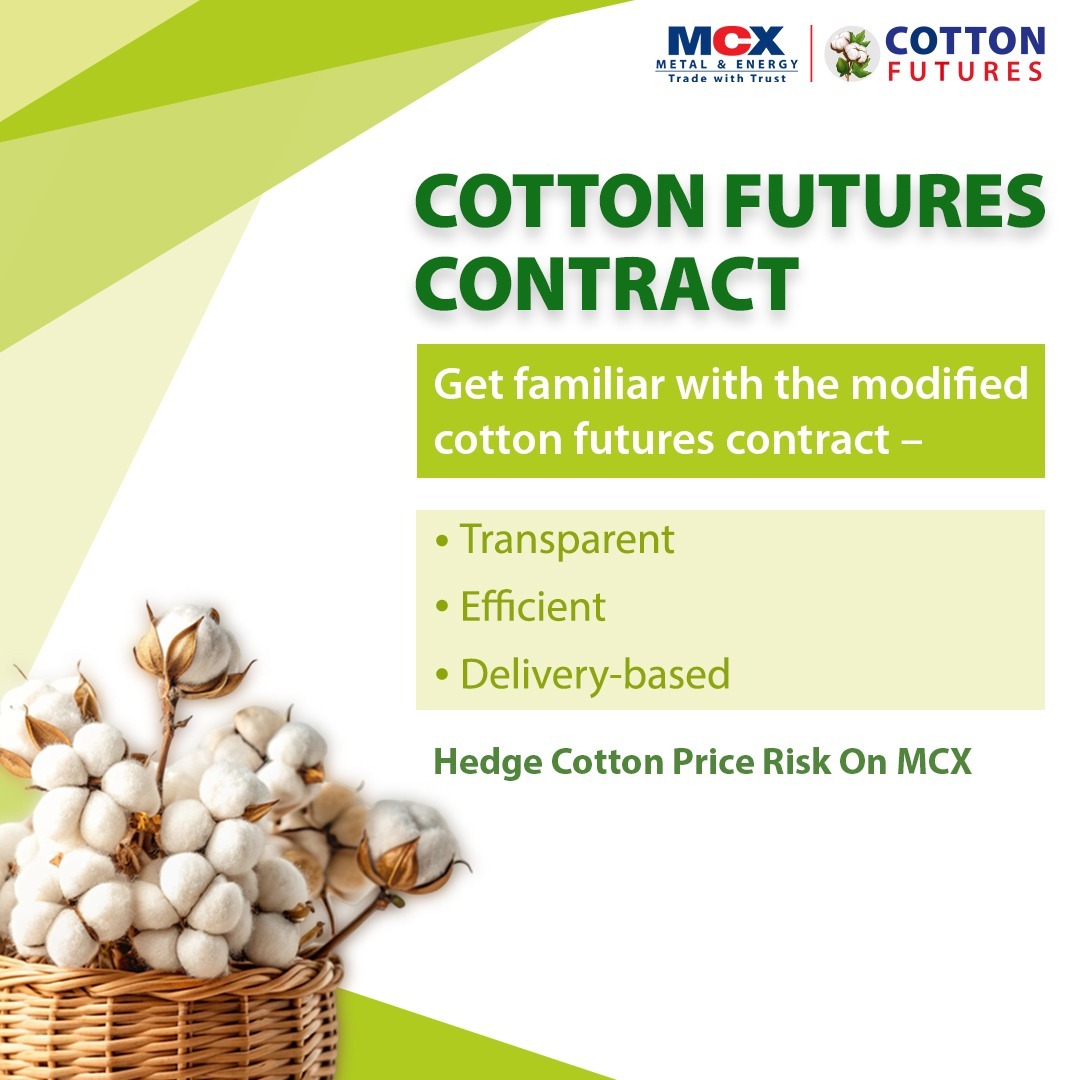 MCX
METAL & ENERGY
Trade with Trust

COTTON
FUTURES

COTTON FUTURES CONTRACT

Get familiar with the modified cotton futures contract –

• Transparent
• Efficient
• Delivery-based

Hedge Cotton Price Risk On MCX